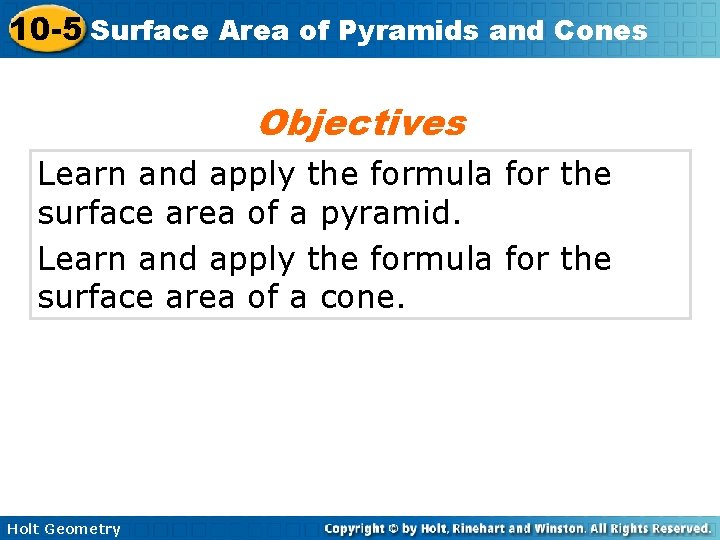 10-5 Surface Area of Pyramids and Cones

Objectives

Learn and apply the formula for the surface area of a pyramid.

Learn and apply the formula for the surface area of a cone.

Holt Geometry

Copyright © by Holt, Rinehart and Winston. All Rights Reserved.